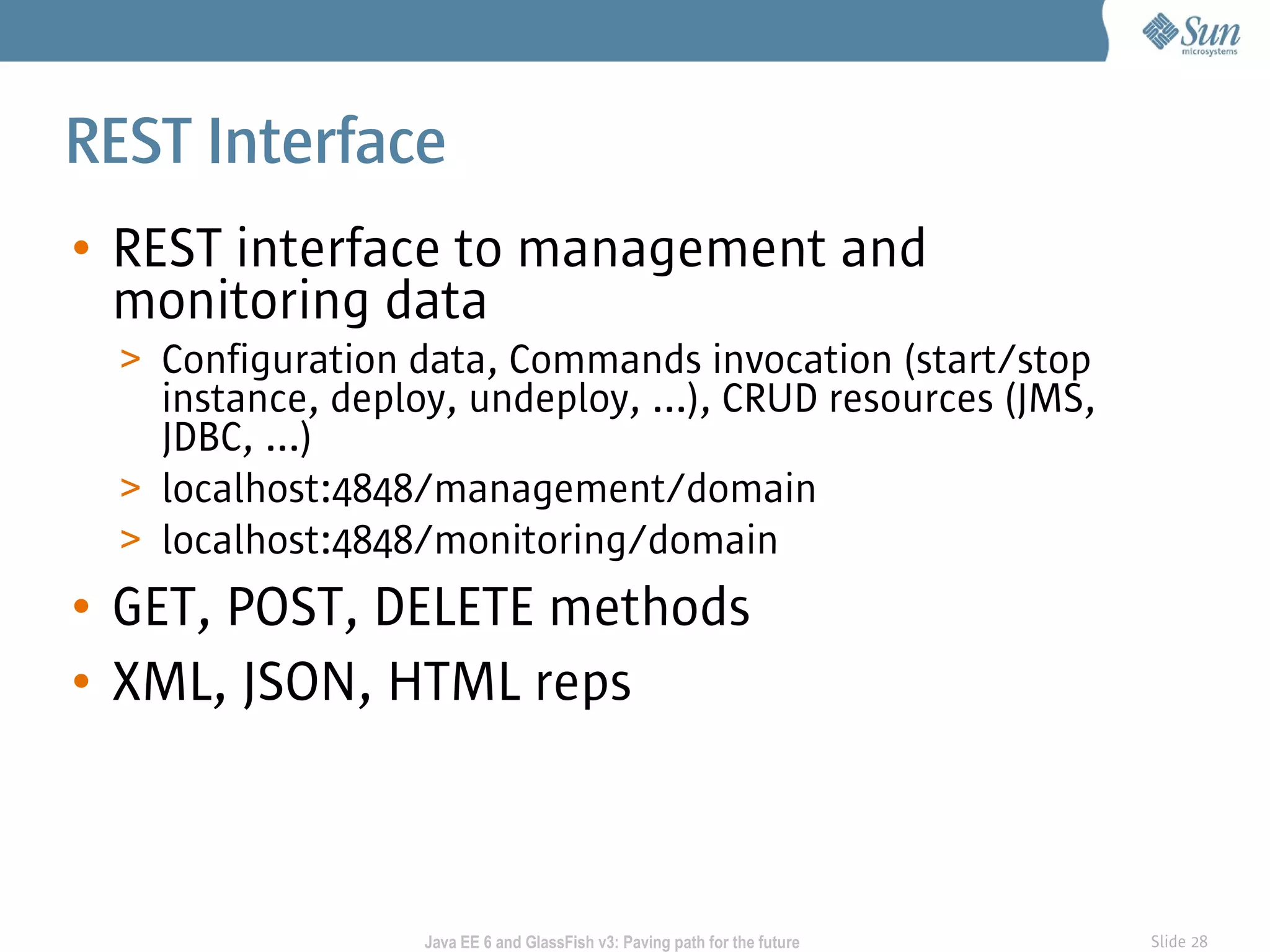 Sun microsystems

REST Interface

• REST interface to management and monitoring data
> Configuration data, Commands invocation (start/stop instance, deploy, undeploy, ...), CRUD resources (JMS, JDBC, ...)
> localhost:4848/management/domain
> localhost:4848/monitoring/domain
• GET, POST, DELETE methods
• XML, JSON, HTML reps

Java EE 6 and GlassFish v3: Paving path for the future

Slide 28